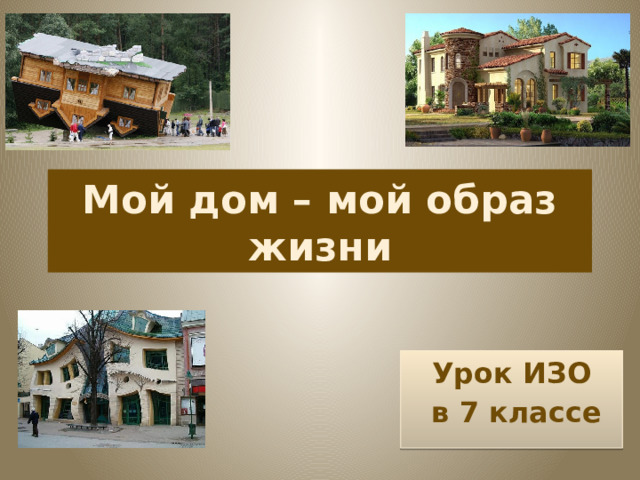 Мой дом – мой образ жизни

Урок ИЗО
в 7 классе